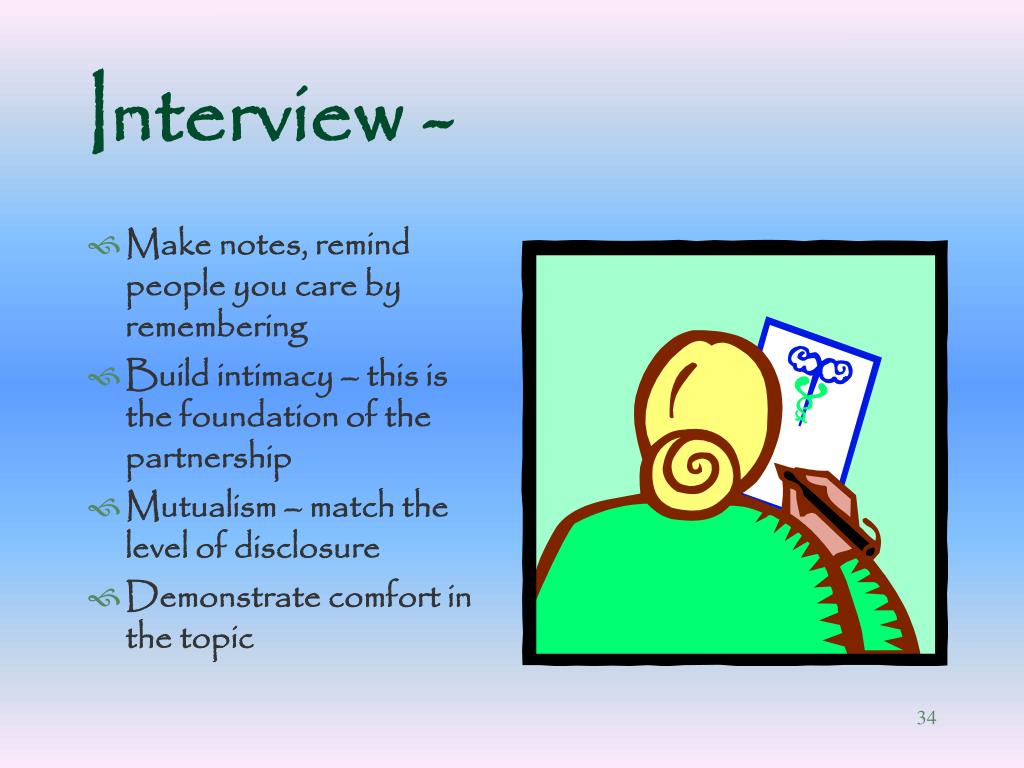 Interview -

Make notes, remind people you care by remembering

Build intimacy – this is the foundation of the partnership

Mutualism – match the level of disclosure

Demonstrate comfort in the topic

34